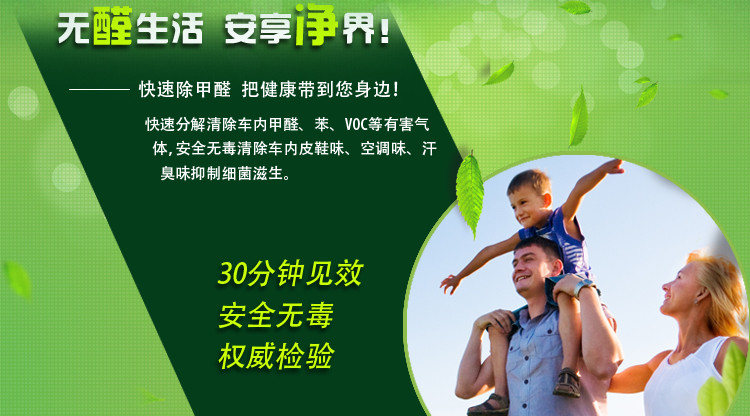 无醛生活 安享净界！

快速除甲醛 把健康带到您身边！

快速分解清除车内甲醛、苯、VOC等有害气体，安全无毒清除车内皮鞋味、空调味、汗臭味抑制细菌滋生。

30分钟见效
安全无毒
权威检验